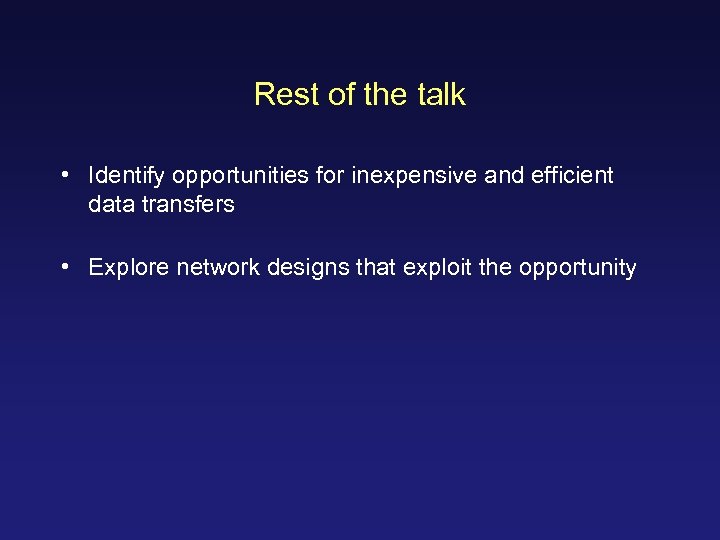 Rest of the talk

• Identify opportunities for inexpensive and efficient data transfers

• Explore network designs that exploit the opportunity